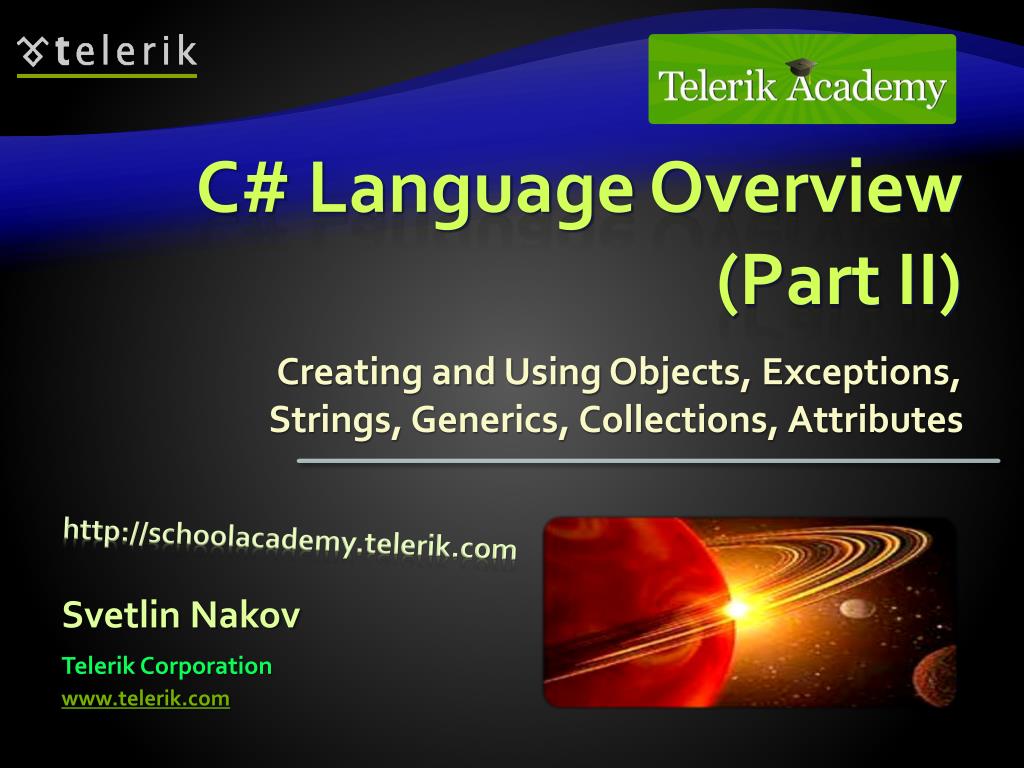 telerik

Telerik Academy

C# Language Overview (Part II)

Creating and Using Objects, Exceptions, Strings, Generics, Collections, Attributes

http://schoolacademy.telerik.com

Svetlin Nakov

Telerik Corporation

www.telerik.com